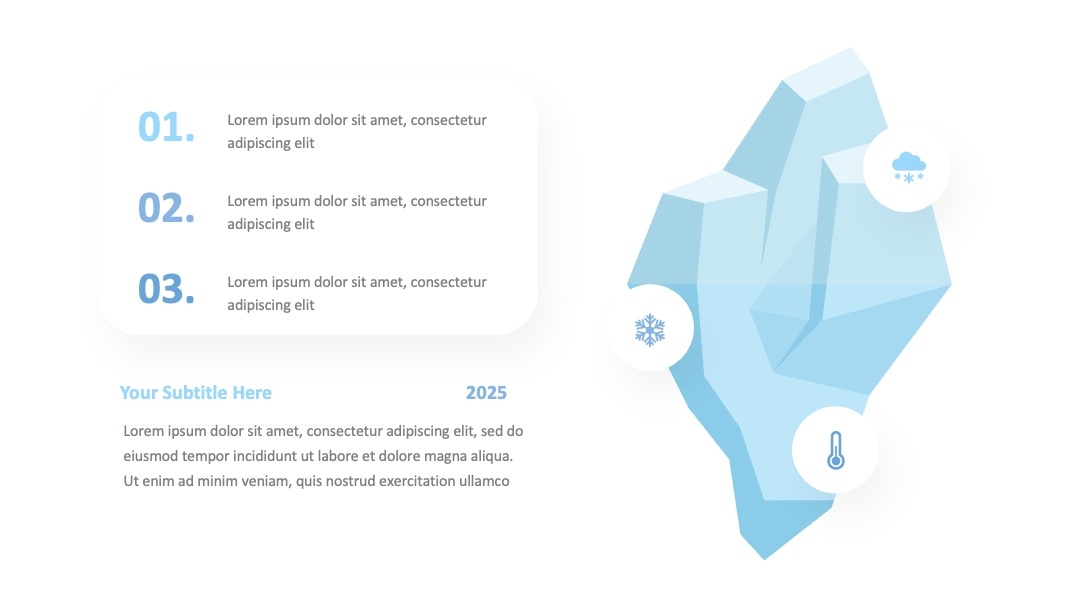 01. Lorem ipsum dolor sit amet, consectetur adipiscing elit

02. Lorem ipsum dolor sit amet, consectetur adipiscing elit

03. Lorem ipsum dolor sit amet, consectetur adipiscing elit

Your Subtitle Here 2025

Lorem ipsum dolor sit amet, consectetur adipiscing elit, sed do eiusmod tempor incididunt ut labore et dolore magna aliqua. Ut enim ad minim veniam, quis nostrud exercitation ullamco